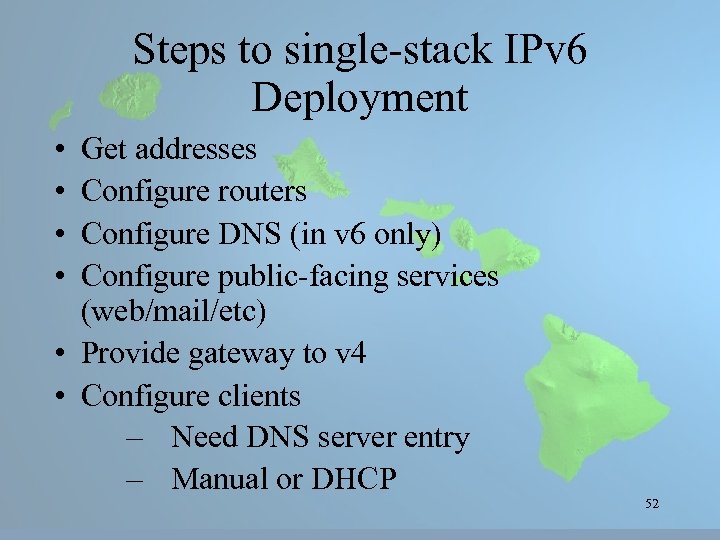 Steps to single-stack IPv6 Deployment

• Get addresses
• Configure routers
• Configure DNS (in v6 only)
• Configure public-facing services (web/mail/etc)
• Provide gateway to v4
• Configure clients
– Need DNS server entry
– Manual or DHCP

52